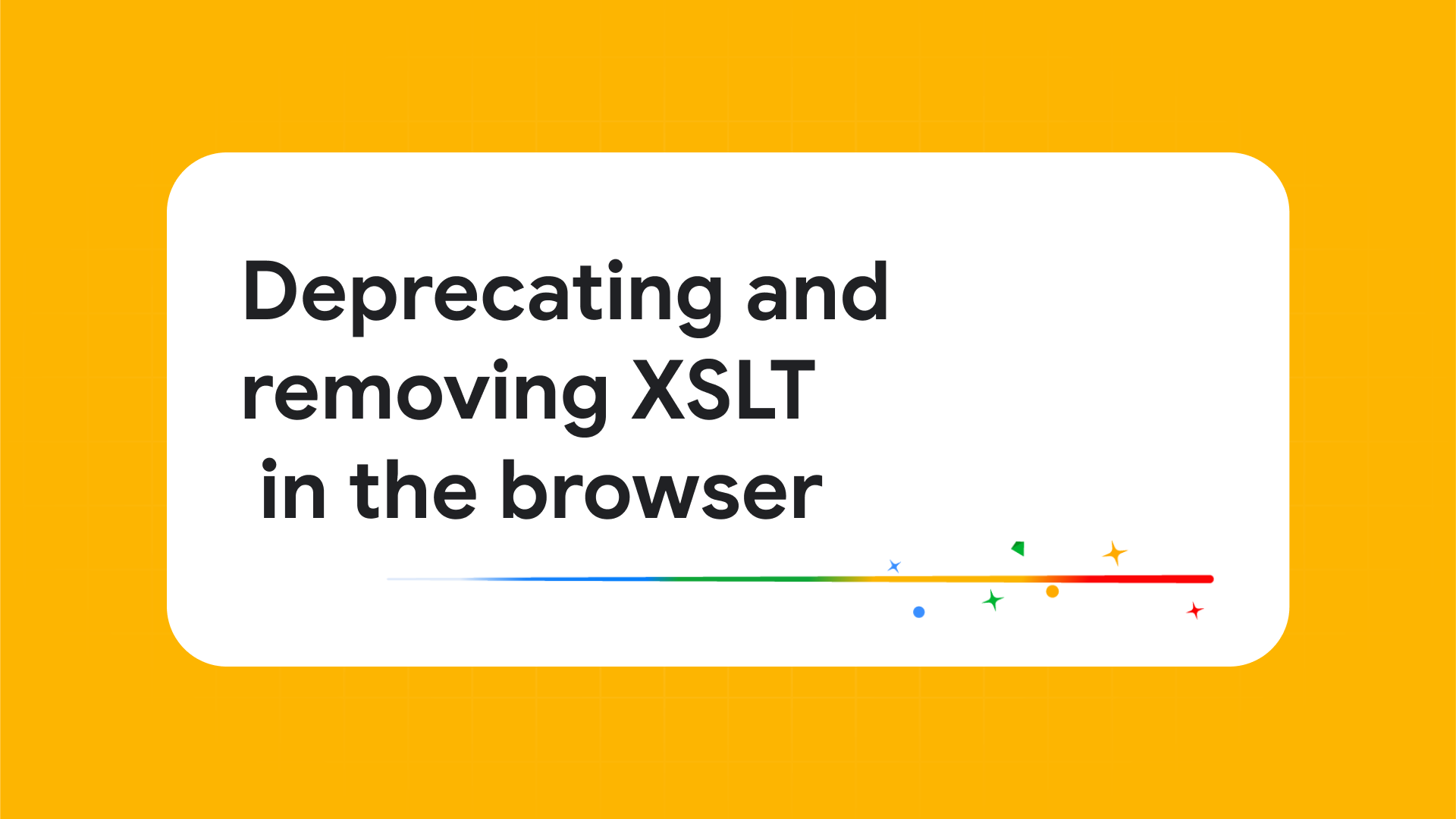 Deprecating and removing XSLT in the browser